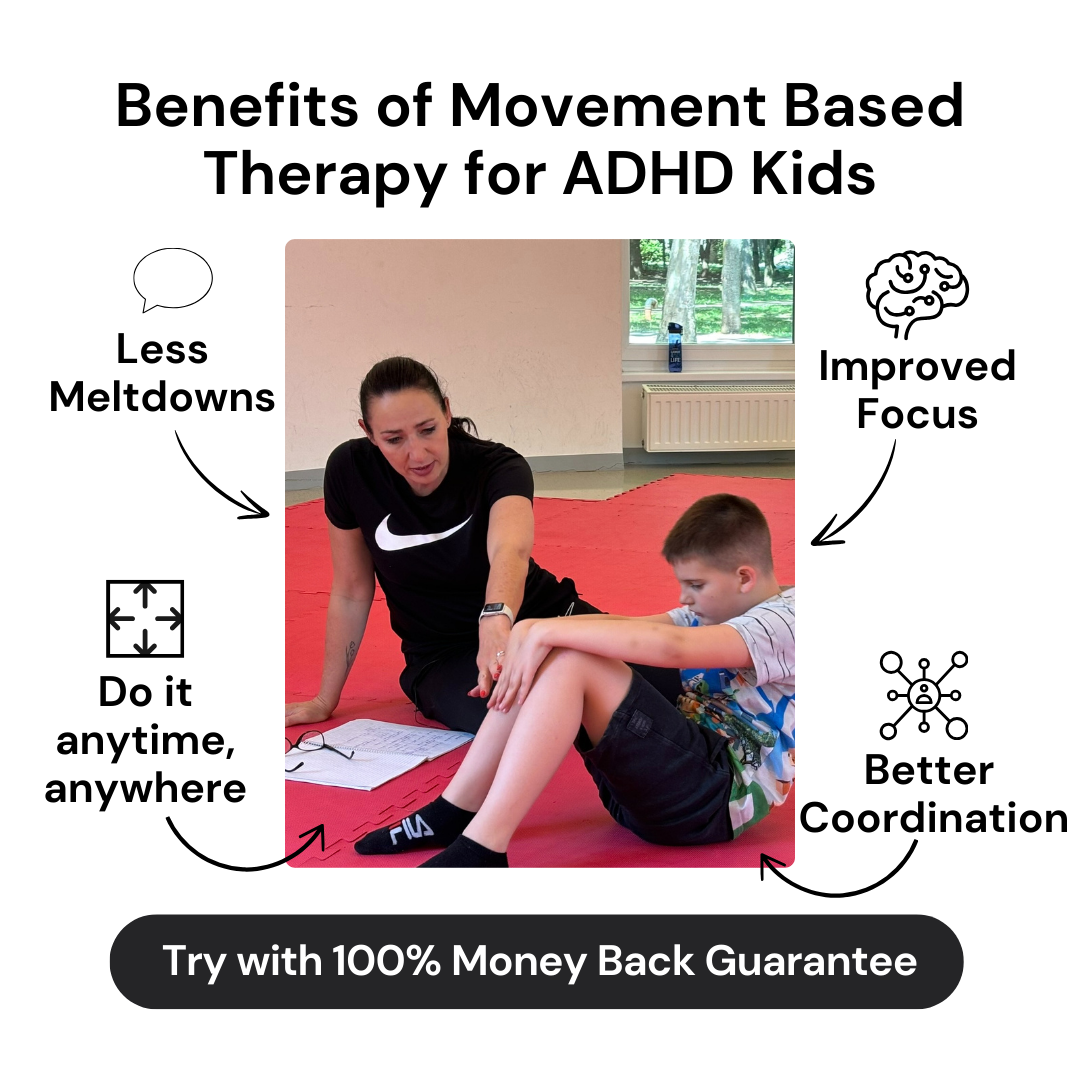 Benefits of Movement Based Therapy for ADHD Kids

Less Meltdowns

Improved Focus

Do it anytime, anywhere

Better Coordination

FILA

Try with 100% Money Back Guarantee